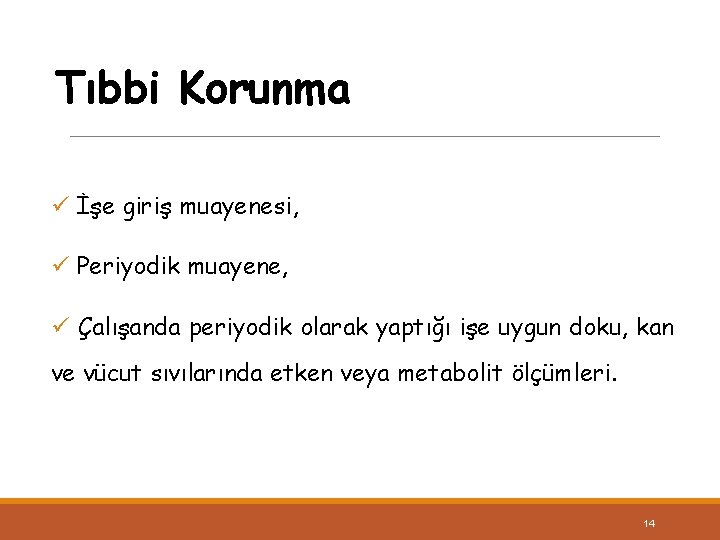 Tıbbi Korunma

✓ İşe giriş muayenesi,

✓ Periyodik muayene,

✓ Çalışanda periyodik olarak yaptığı işe uygun doku, kan ve vücut sıvılarında etken veya metabolit ölçümleri.

14